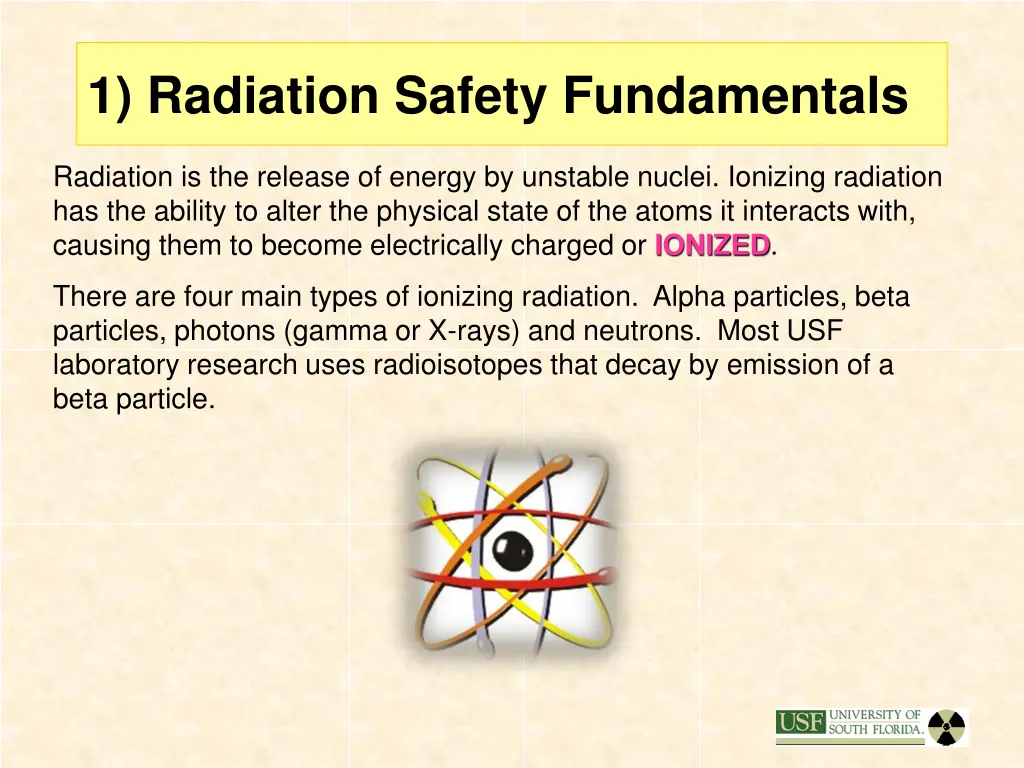 1) Radiation Safety Fundamentals

Radiation is the release of energy by unstable nuclei. Ionizing radiation has the ability to alter the physical state of the atoms it interacts with, causing them to become electrically charged or IONIZED.

There are four main types of ionizing radiation. Alpha particles, beta particles, photons (gamma or X-rays) and neutrons. Most USF laboratory research uses radioisotopes that decay by emission of a beta particle.

USF UNIVERSITY OF SOUTH FLORIDA.